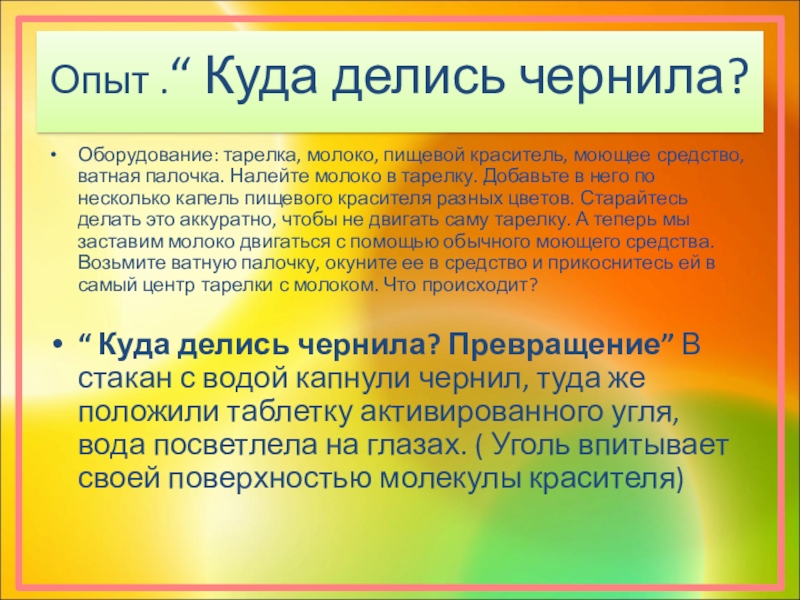 Опыт .“ Куда делись чернила?

• Оборудование: тарелка, молоко, пищевой краситель, моющее средство, ватная палочка. Налейте молоко в тарелку. Добавьте в него по несколько капель пищевого красителя разных цветов. Старайтесь делать это аккуратно, чтобы не двигать саму тарелку. А теперь мы заставим молоко двигаться с помощью обычного моющего средства. Возьмите ватную палочку, окуните ее в средство и прикоснитесь ей в самый центр тарелки с молоком. Что происходит?

• “ Куда делись чернила? Превращение” В стакан с водой капнули чернил, туда же положили таблетку активированного угля, вода посветлела на глазах. ( Уголь впитывает своей поверхностью молекулы красителя)